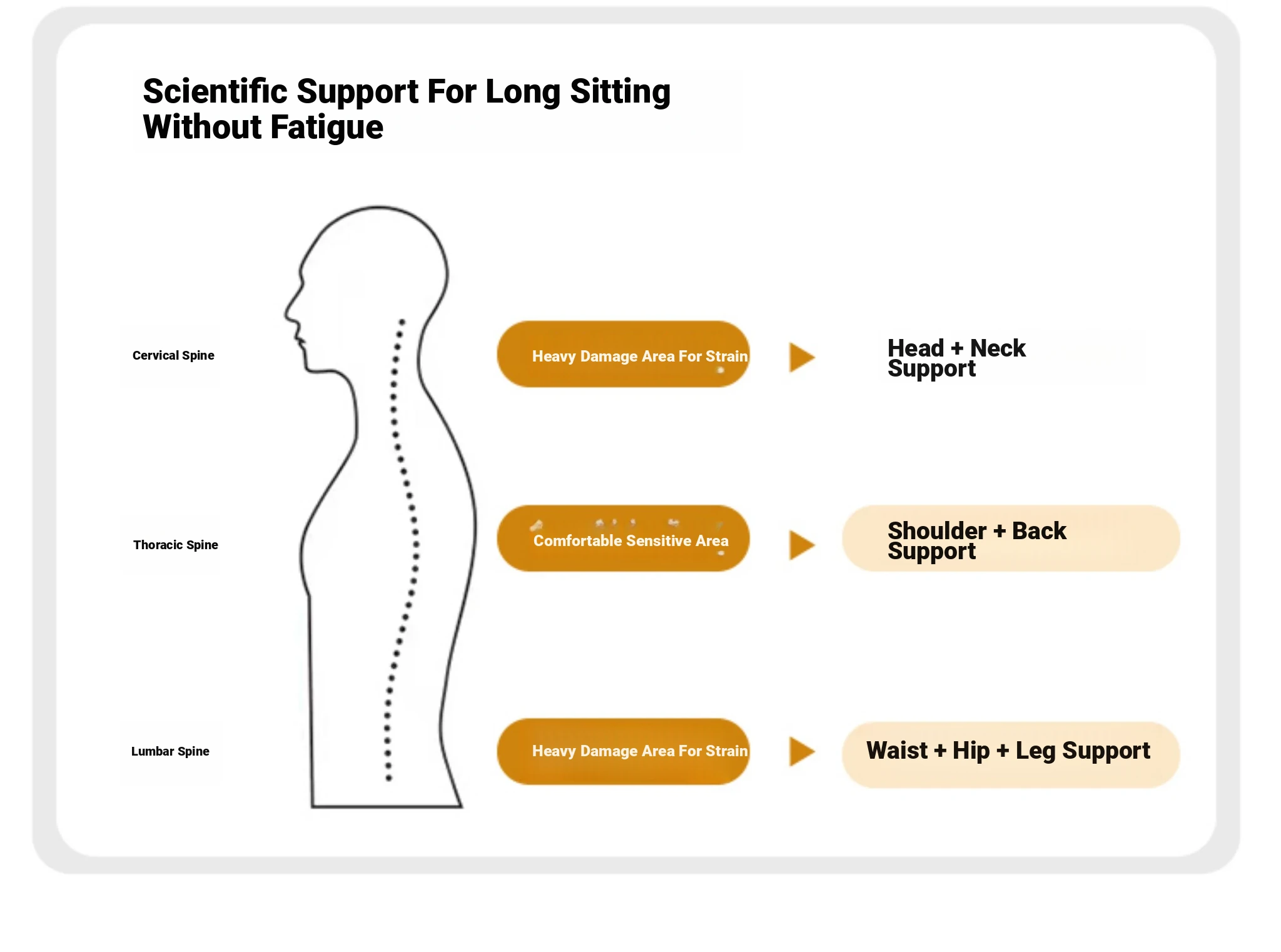 Scientific Support For Long Sitting Without Fatigue

Cervical Spine

Heavy Damage Area For Strain

Head + Neck Support

Thoracic Spine

Comfortable Sensitive Area

Shoulder + Back Support

Lumbar Spine

Heavy Damage Area For Strain

Waist + Hip + Leg Support